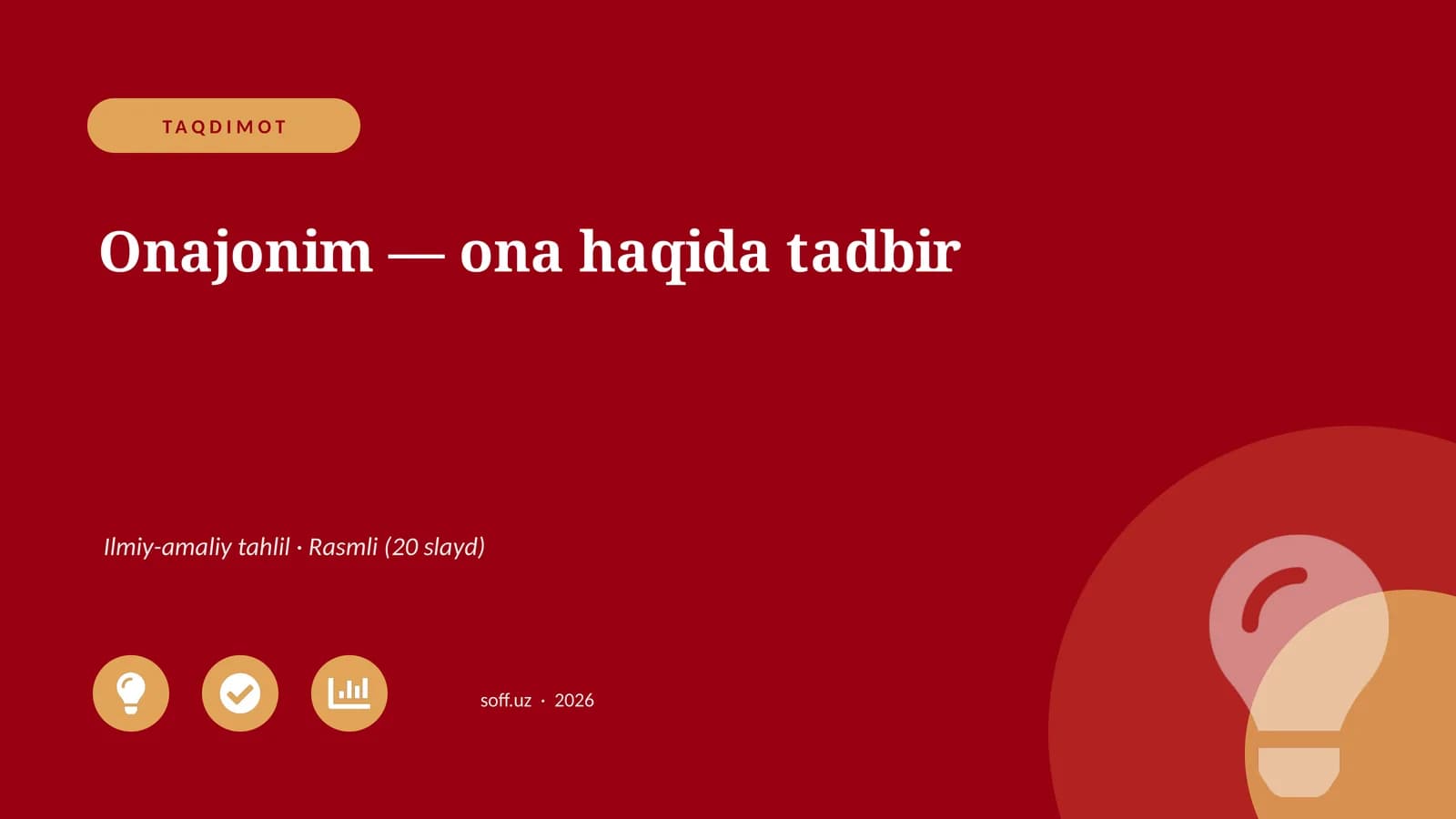 TAQDIMOT

Onajonim — ona haqida tadbir

Ilmiy-amaliy tahlil · Rasmli (20 slayd)

soff.uz · 2026